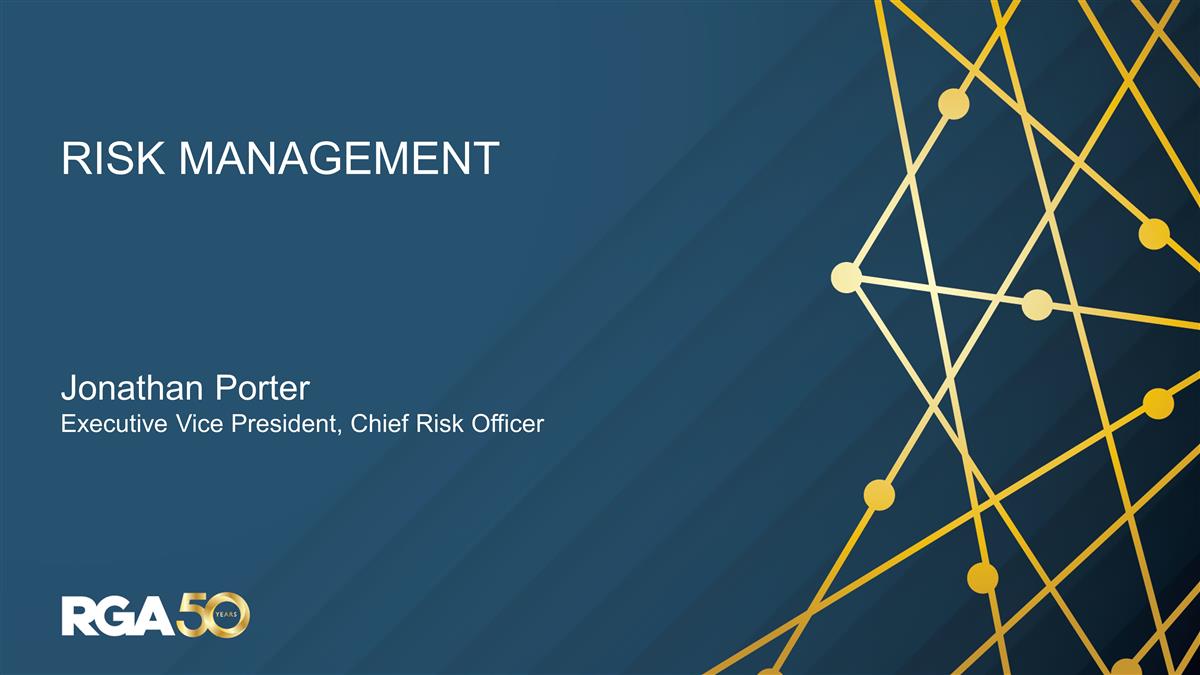 RISK MANAGEMENT

Jonathan Porter
Executive Vice President, Chief Risk Officer

RGA 50 YEARS